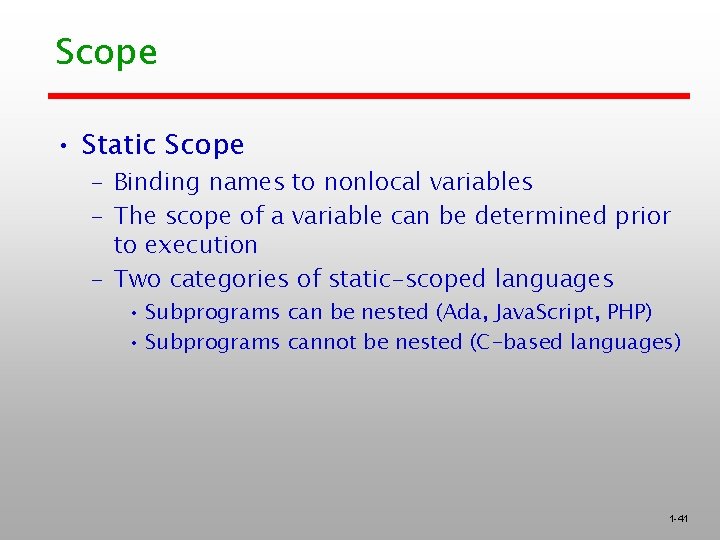 Scope

• Static Scope
  – Binding names to nonlocal variables
  – The scope of a variable can be determined prior to execution
  – Two categories of static-scoped languages
    • Subprograms can be nested (Ada, JavaScript, PHP)
    • Subprograms cannot be nested (C-based languages)

1-41